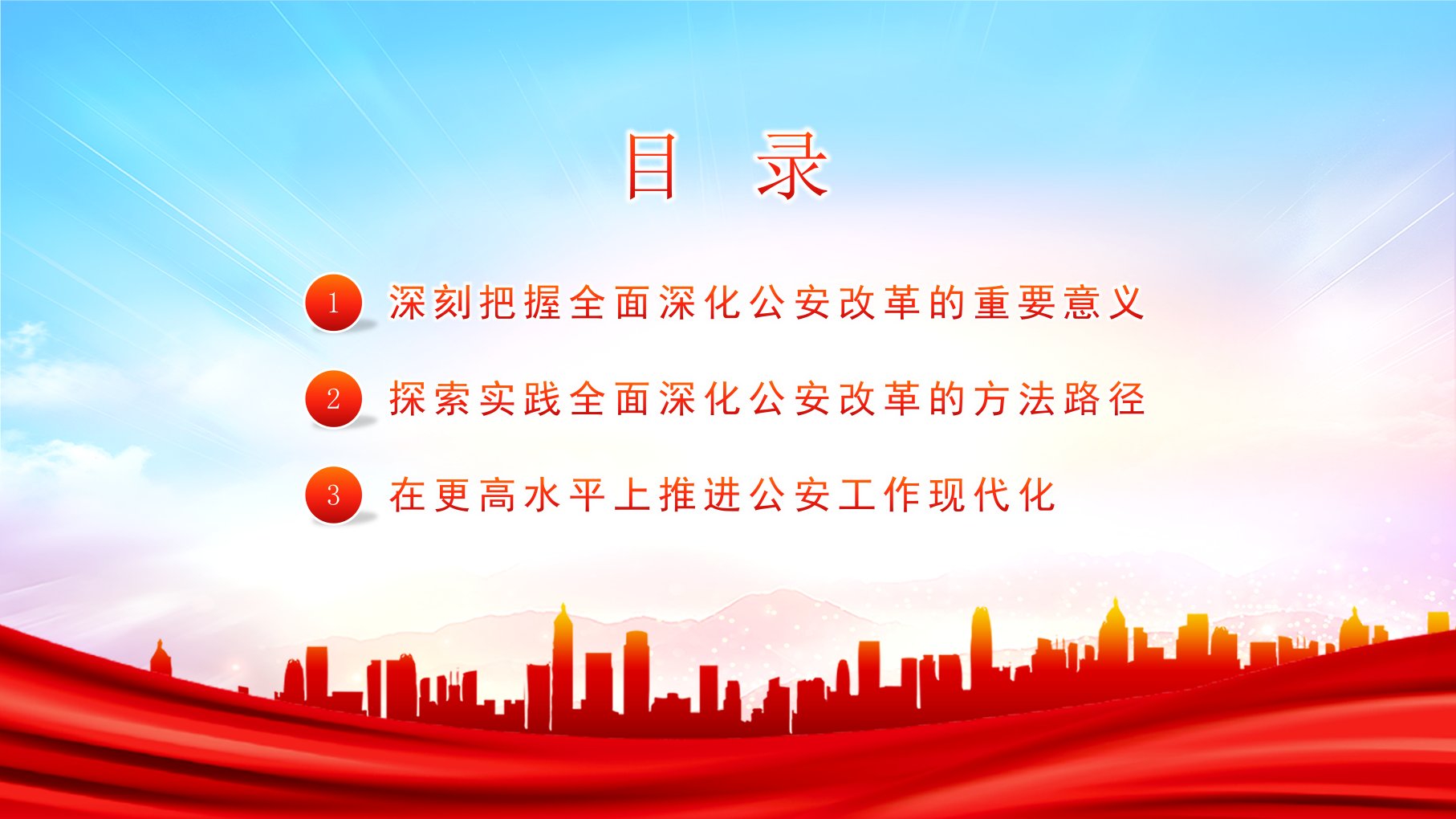 目 录

1 深刻把握全面深化公安改革的重要意义

2 探索实践全面深化公安改革的方法路径

3 在更高水平上推进公安工作现代化